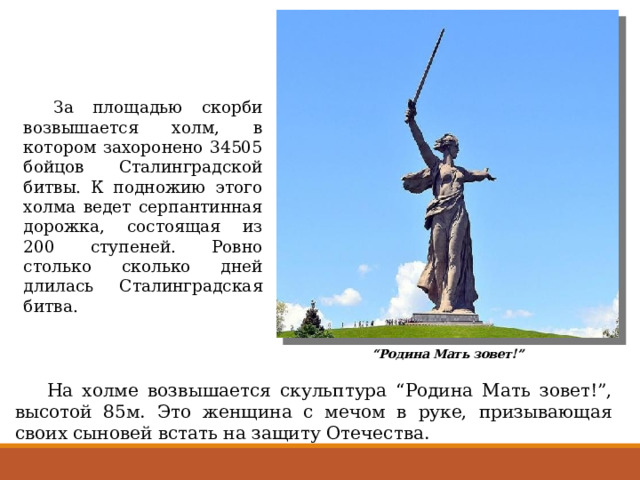 За площадью скорби возвышается холм, в котором захоронено 34505 бойцов Сталинградской битвы. К подножию этого холма ведет серпантинная дорожка, состоящая из 200 ступеней. Ровно столько сколько дней длилась Сталинградская битва.

“Родина Мать зовет!”

На холме возвышается скульптура “Родина Мать зовет!”, высотой 85м. Это женщина с мечом в руке, призывающая своих сыновей встать на защиту Отечества.